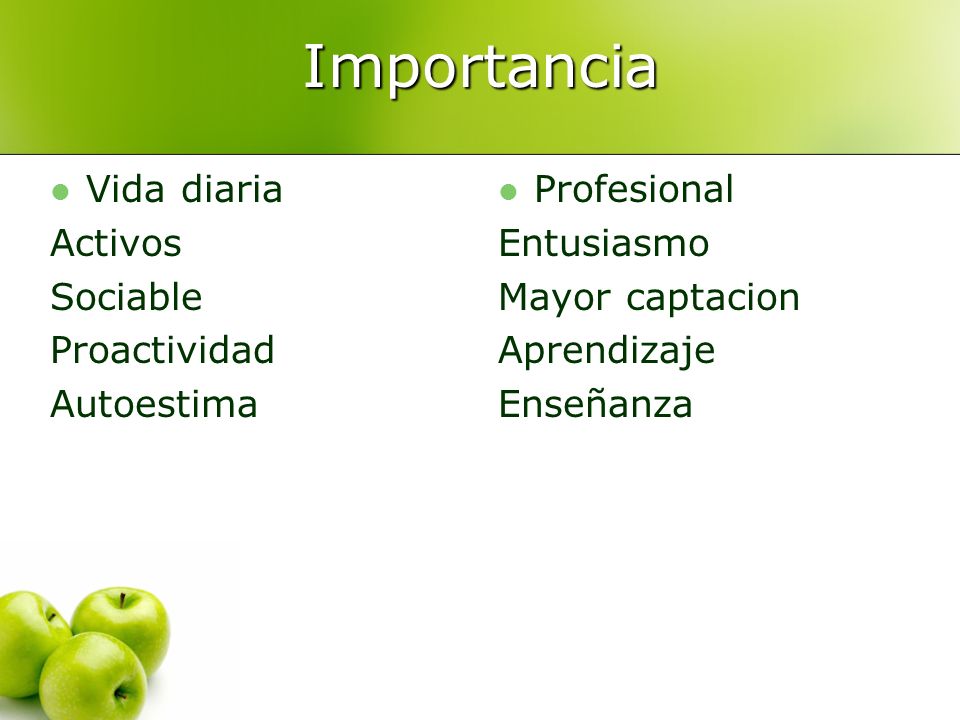 Importancia

- Vida diaria

Activos

Sociable

Proactividad

Autoestima

- Profesional

Entusiasmo

Mayor captacion

Aprendizaje

Enseñanza